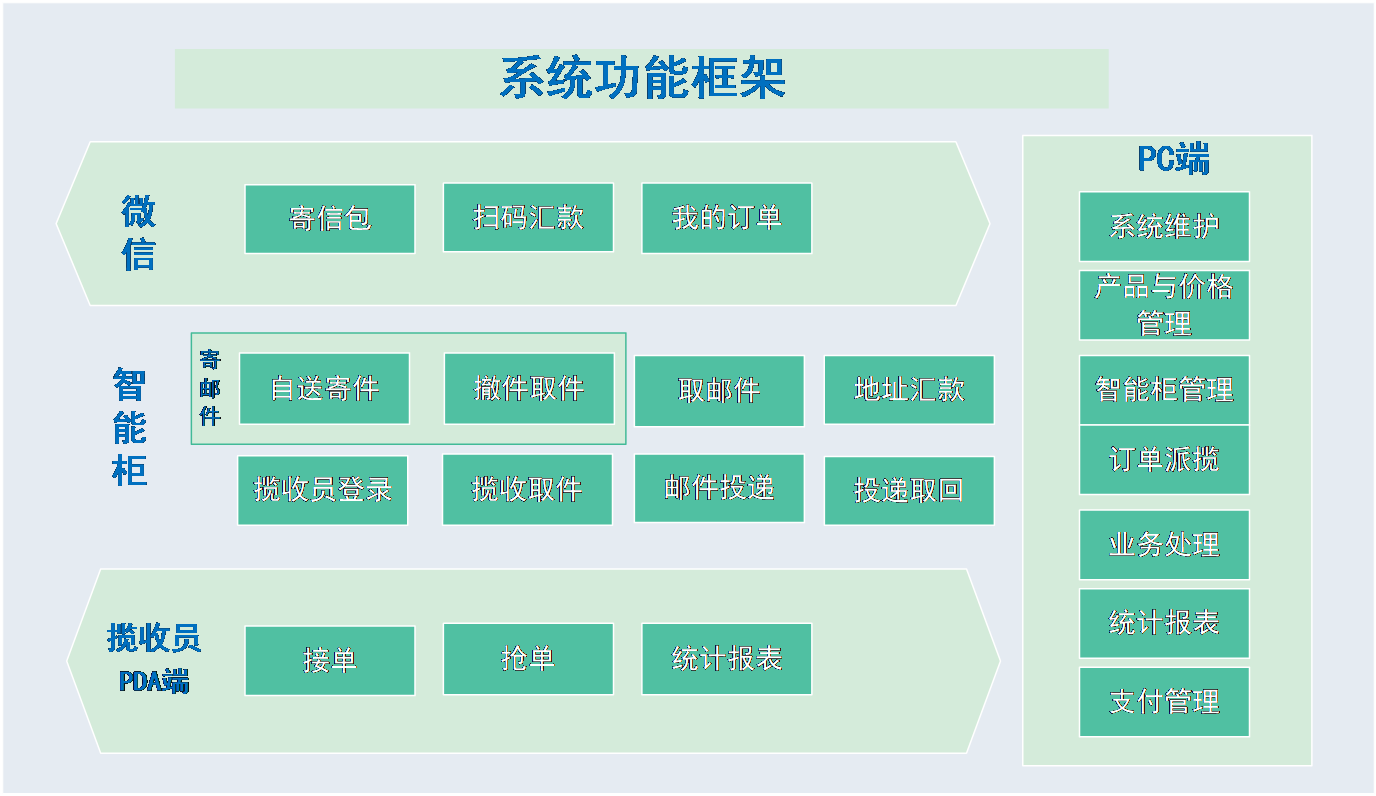 系统功能框架

微信

寄信包

扫码汇款

我的订单

智能柜

寄邮件

自送寄件

撤件取件

取邮件

地址汇款

揽收员登录

揽收取件

邮件投递

投递取回

揽收员 PDA端

接单

抢单

统计报表

PC端

系统维护

产品与价格管理

智能柜管理

订单派揽

业务处理

统计报表

支付管理